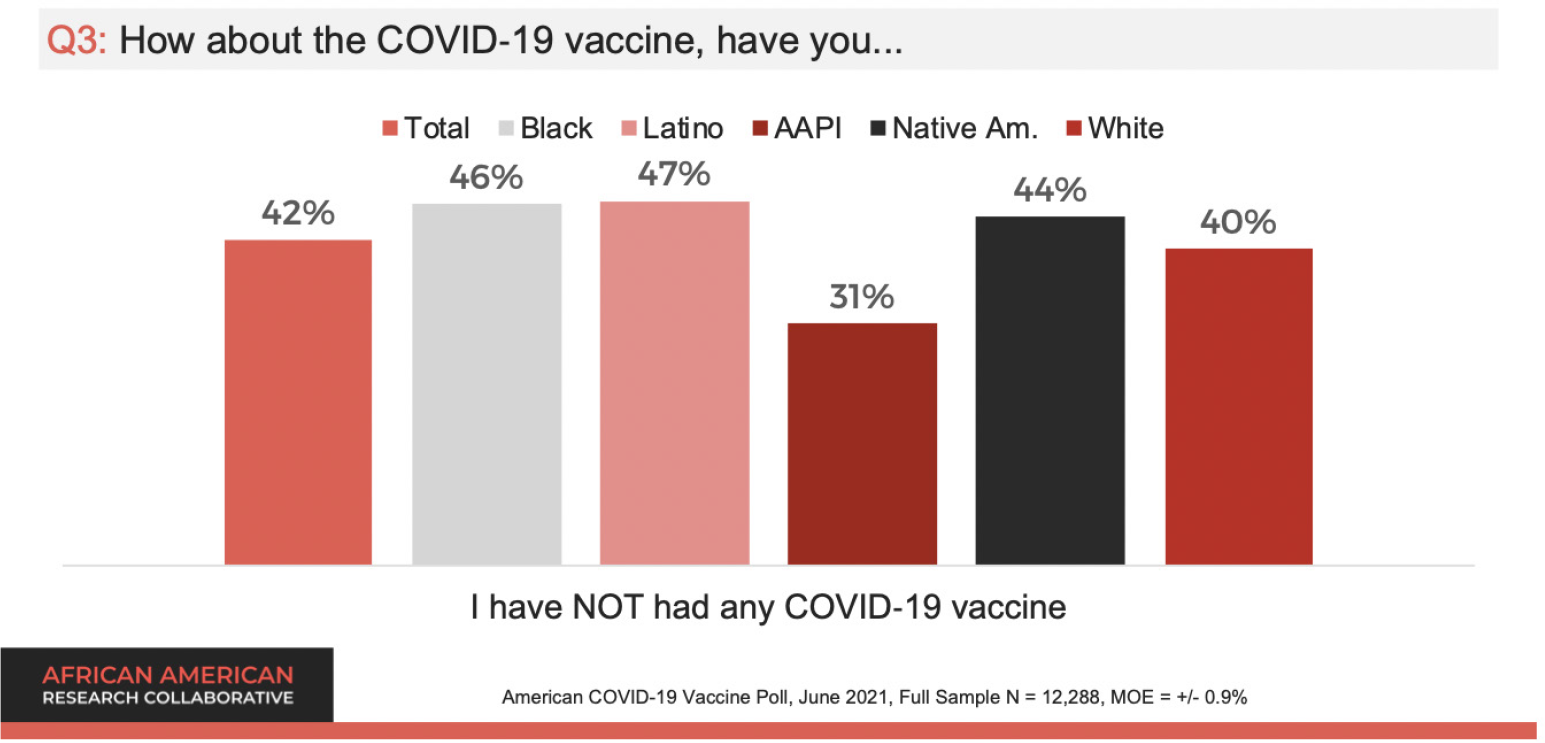 Q3: How about the COVID-19 vaccine, have you...

Total Black Latino AAPI Native Am. White

42%
46%
47%
31%
44%
40%

I have NOT had any COVID-19 vaccine

AFRICAN AMERICAN
RESEARCH COLLABORATIVE

American COVID-19 Vaccine Poll, June 2021, Full Sample N = 12,288, MOE = +/- 0.9%